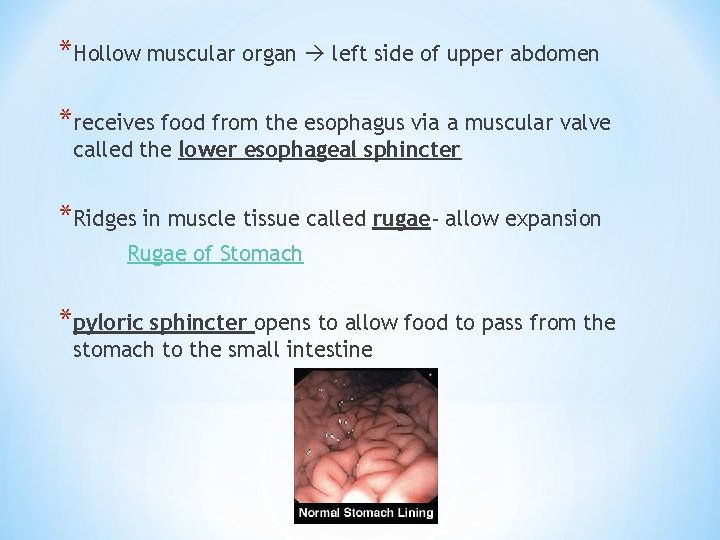 *Hollow muscular organ → left side of upper abdomen

*receives food from the esophagus via a muscular valve called the lower esophageal sphincter

*Ridges in muscle tissue called rugae- allow expansion

Rugae of Stomach

*pyloric sphincter opens to allow food to pass from the stomach to the small intestine

Normal Stomach Lining